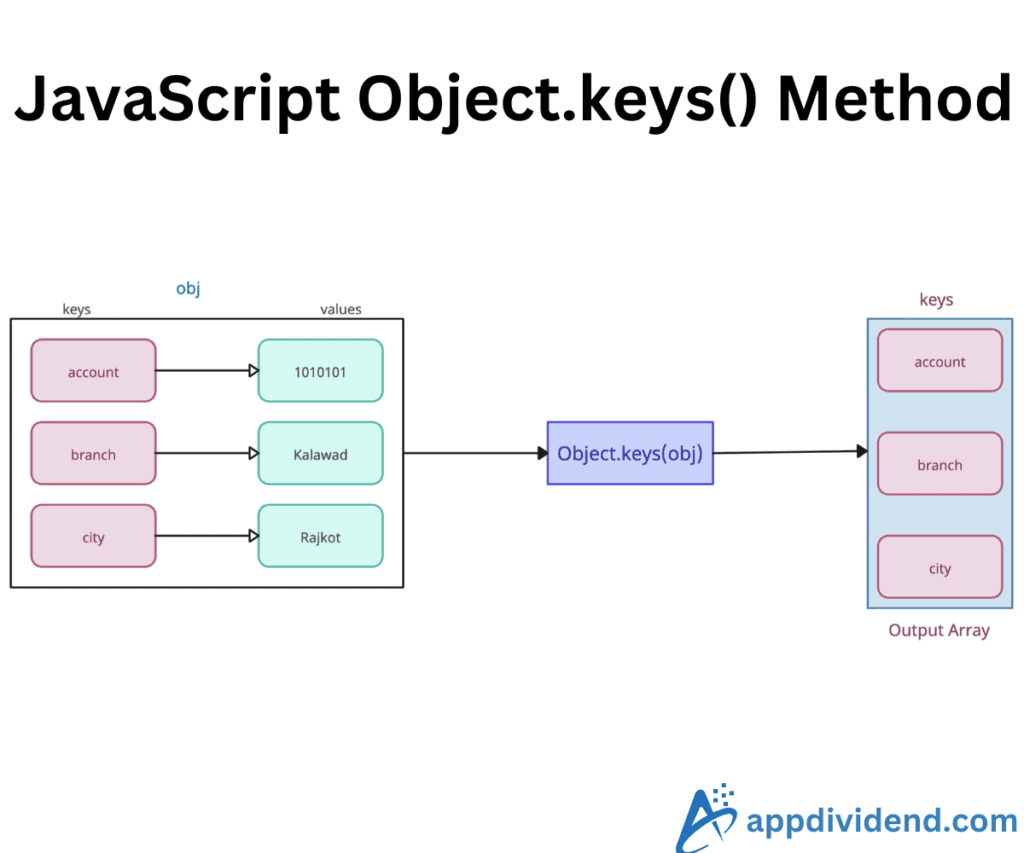 JavaScript Object.keys() Method

obj

keys

values

account

1010101

branch

Kalawad

city

Rajkot

Object.keys(obj)

keys

account

branch

city

Output Array

appdividend.com